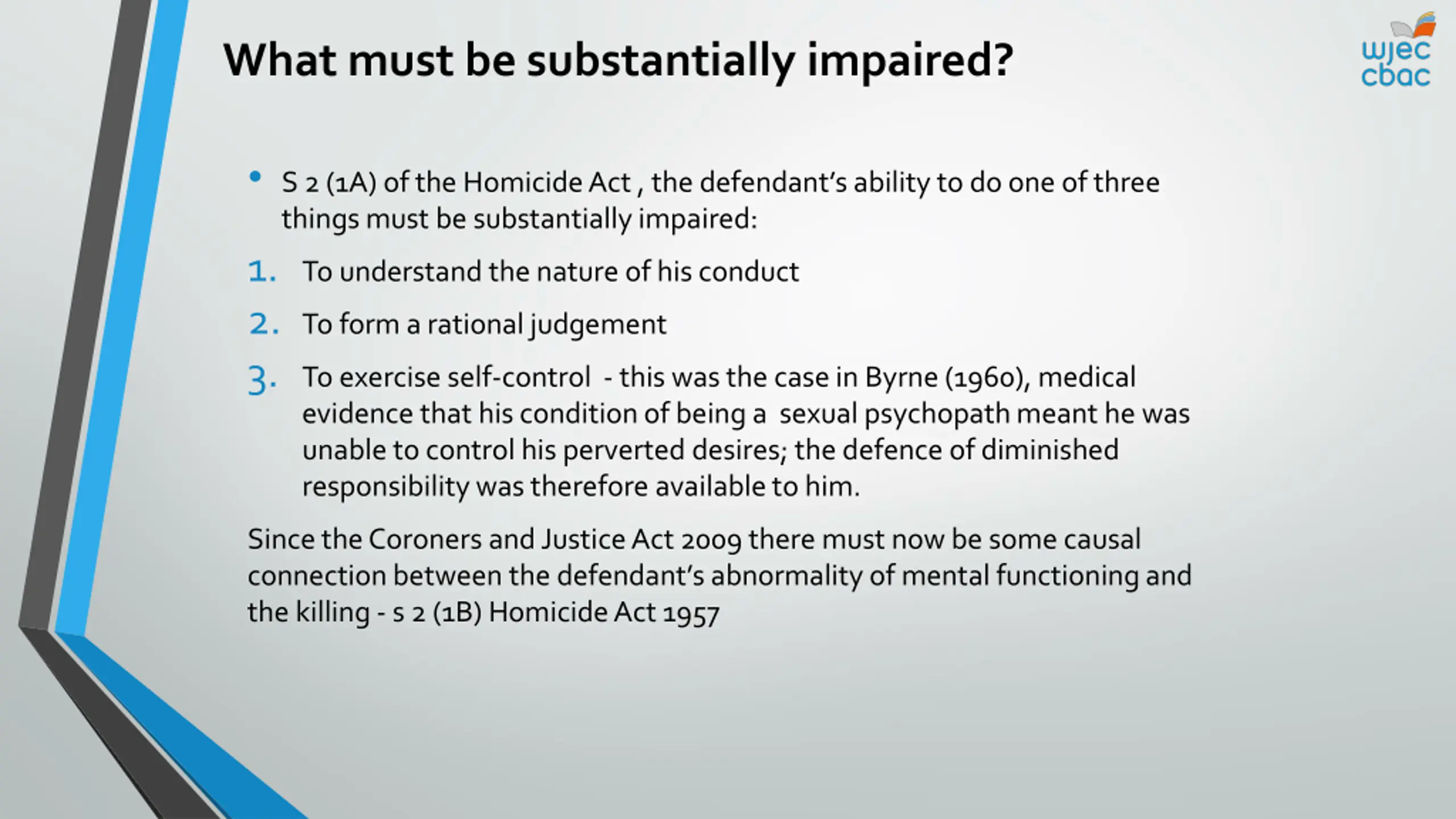 What must be substantially impaired?

wjec cbac

• S 2 (1A) of the Homicide Act , the defendant's ability to do one of three things must be substantially impaired:

1. To understand the nature of his conduct

2. To form a rational judgement

3. To exercise self-control - this was the case in Byrne (1960), medical evidence that his condition of being a sexual psychopath meant he was unable to control his perverted desires; the defence of diminished responsibility was therefore available to him.

Since the Coroners and Justice Act 2009 there must now be some causal connection between the defendant's abnormality of mental functioning and the killing - s 2 (1B) Homicide Act 1957